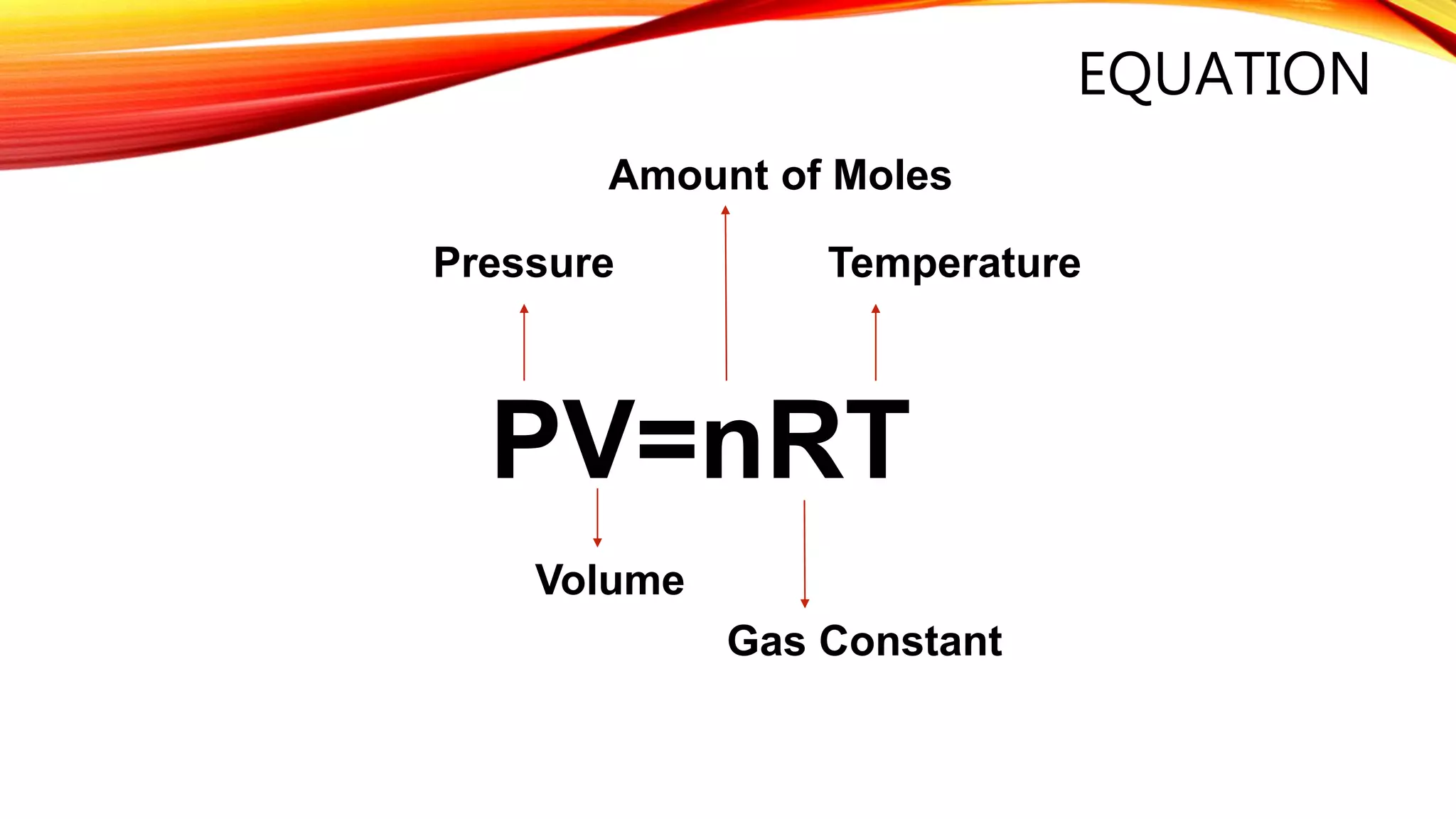 EQUATION

Amount of Moles

Pressure

Temperature

$PV=nRT$

Volume

Gas Constant